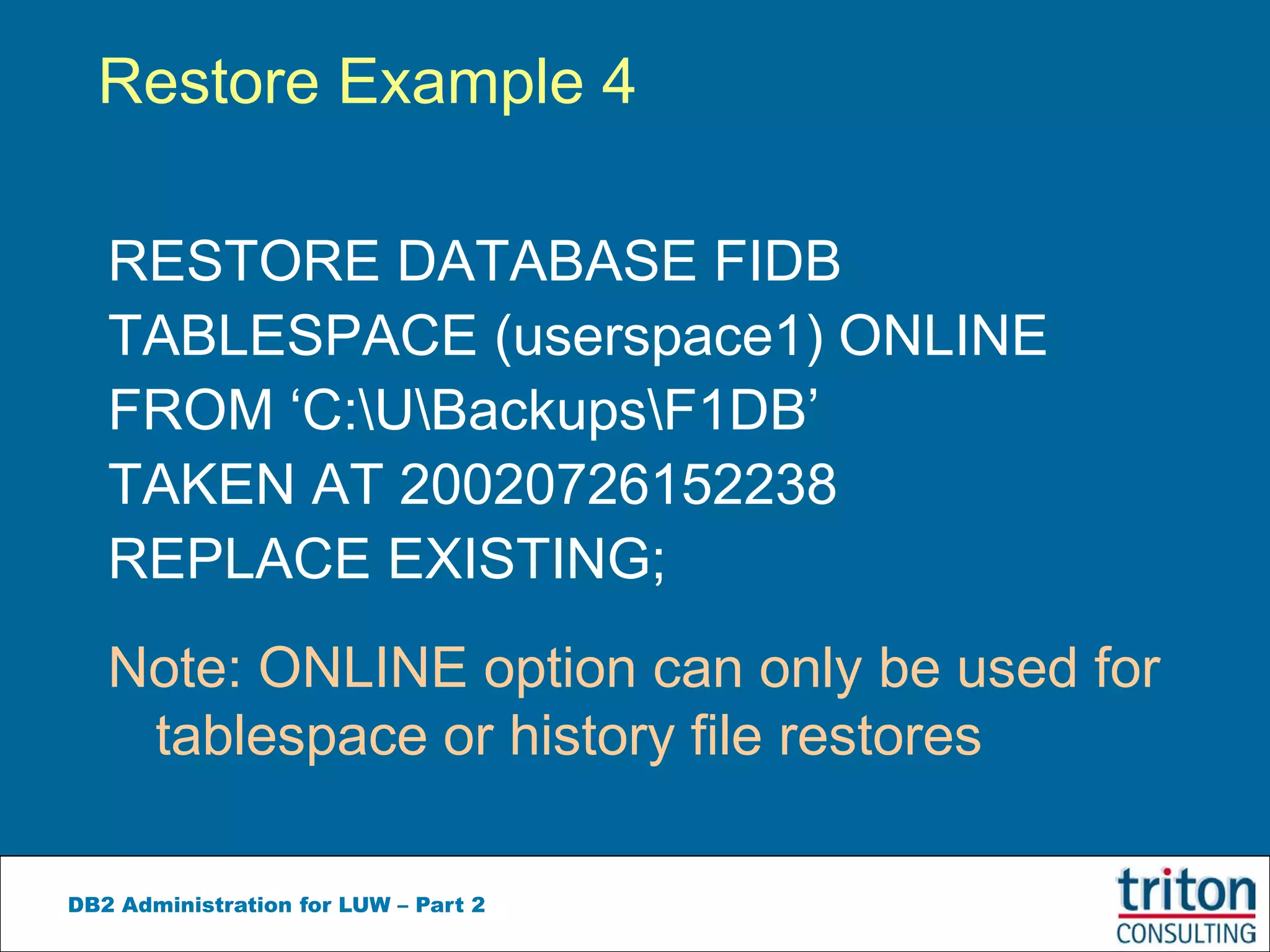 Restore Example 4

RESTORE DATABASE FIDB
TABLESPACE (userspace1) ONLINE
FROM ‘C:\U\Backups\F1DB’
TAKEN AT 20020726152238
REPLACE EXISTING;

Note: ONLINE option can only be used for tablespace or history file restores

DB2 Administration for LUW – Part 2

triton
CONSULTING